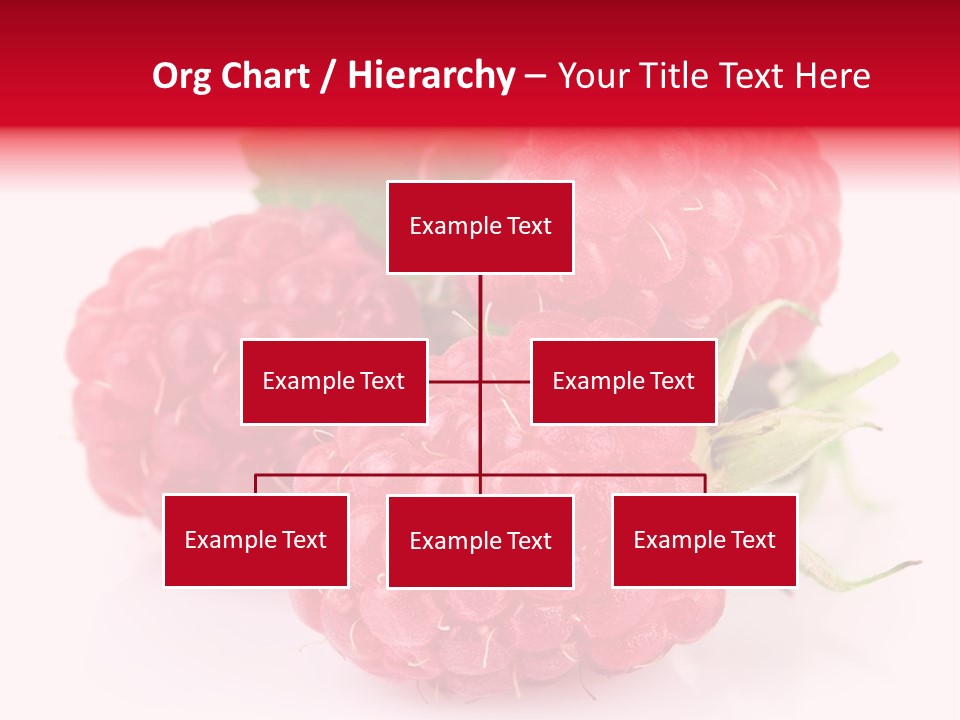 Org Chart / Hierarchy – Your Title Text Here

Example Text

Example Text

Example Text

Example Text

Example Text

Example Text